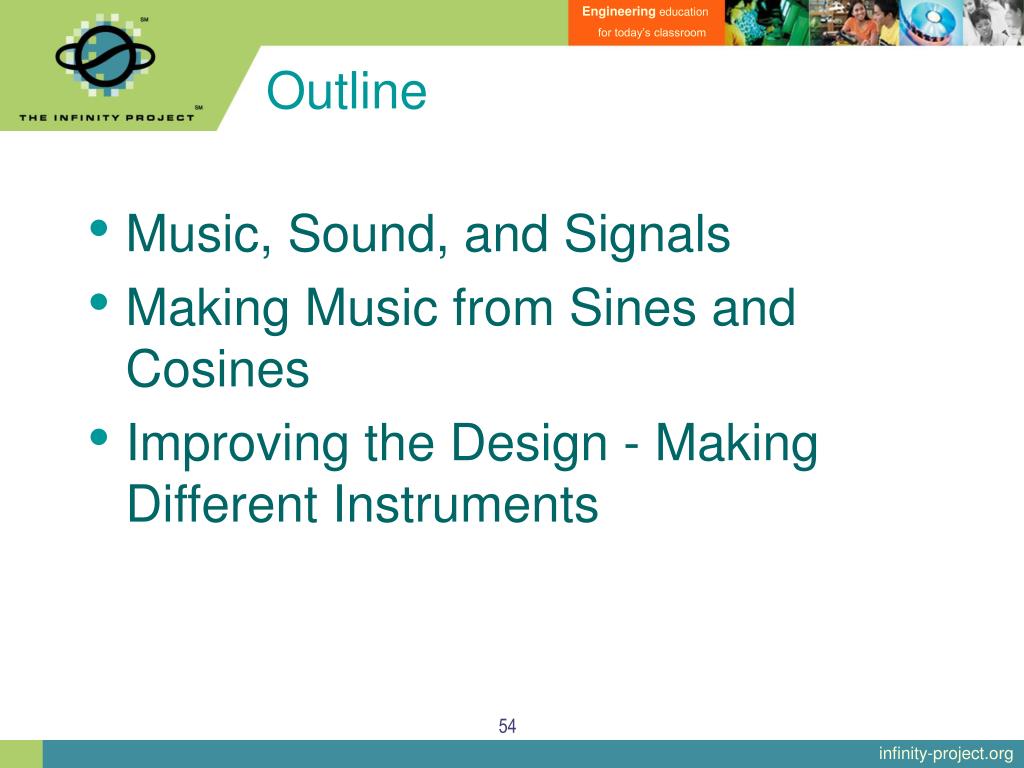 SM
THE INFINITY PROJECT SM

Engineering education
for today's classroom

Outline

• Music, Sound, and Signals
• Making Music from Sines and Cosines
• Improving the Design - Making Different Instruments

54

infinity-project.org